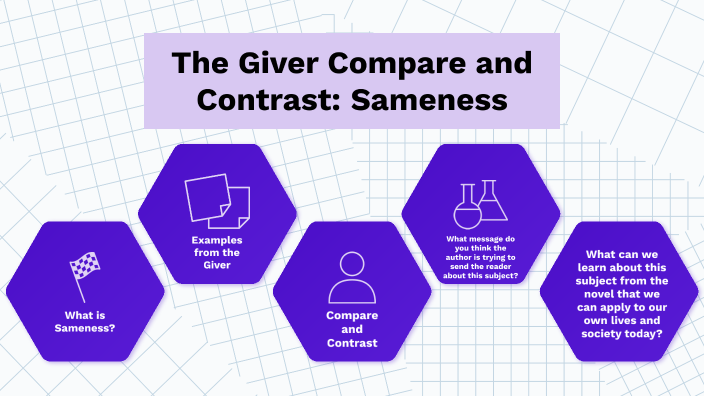 The Giver Compare and Contrast: Sameness

What is Sameness?

Examples from the Giver

Compare and Contrast

What message do you think the author is trying to send the reader about this subject?

What can we learn about this subject from the novel that we can apply to our own lives and society today?